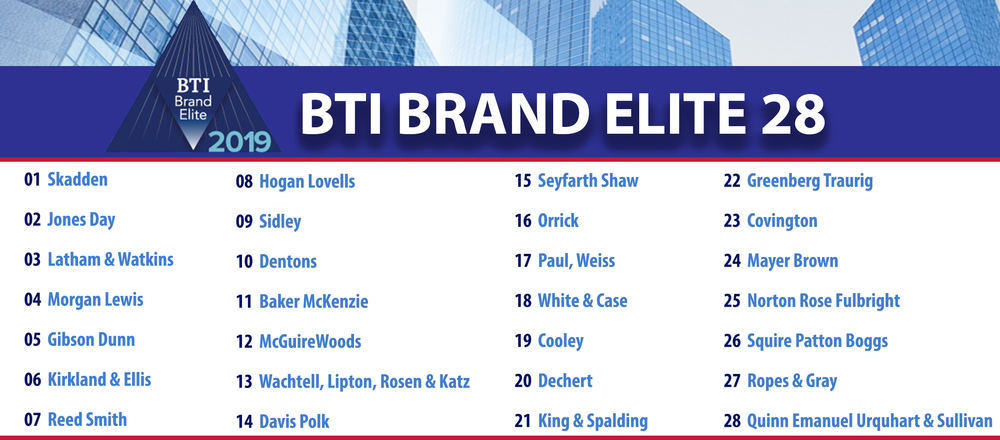 BTI Brand Elite 2019

BTI BRAND ELITE 28

01 Skadden
02 Jones Day
03 Latham & Watkins
04 Morgan Lewis
05 Gibson Dunn
06 Kirkland & Ellis
07 Reed Smith

08 Hogan Lovells
09 Sidley
10 Dentons
11 Baker McKenzie
12 McGuireWoods
13 Wachtell, Lipton, Rosen & Katz
14 Davis Polk

15 Seyfarth Shaw
16 Orrick
17 Paul, Weiss
18 White & Case
19 Cooley
20 Dechert
21 King & Spalding

22 Greenberg Traurig
23 Covington
24 Mayer Brown
25 Norton Rose Fulbright
26 Squire Patton Boggs
27 Ropes & Gray
28 Quinn Emanuel Urquhart & Sullivan